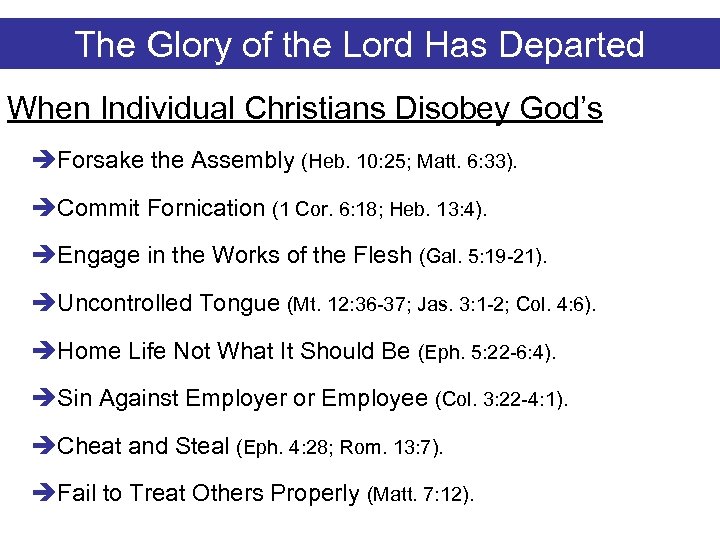 The Glory of the Lord Has Departed

When Individual Christians Disobey God's

➔Forsake the Assembly (Heb. 10:25; Matt. 6:33).

➔Commit Fornication (1 Cor. 6:18; Heb. 13:4).

➔Engage in the Works of the Flesh (Gal. 5:19-21).

➔Uncontrolled Tongue (Mt. 12:36-37; Jas. 3:1-2; Col. 4:6).

➔Home Life Not What It Should Be (Eph. 5:22-6:4).

➔Sin Against Employer or Employee (Col. 3:22-4:1).

➔Cheat and Steal (Eph. 4:28; Rom. 13:7).

➔Fail to Treat Others Properly (Matt. 7:12).